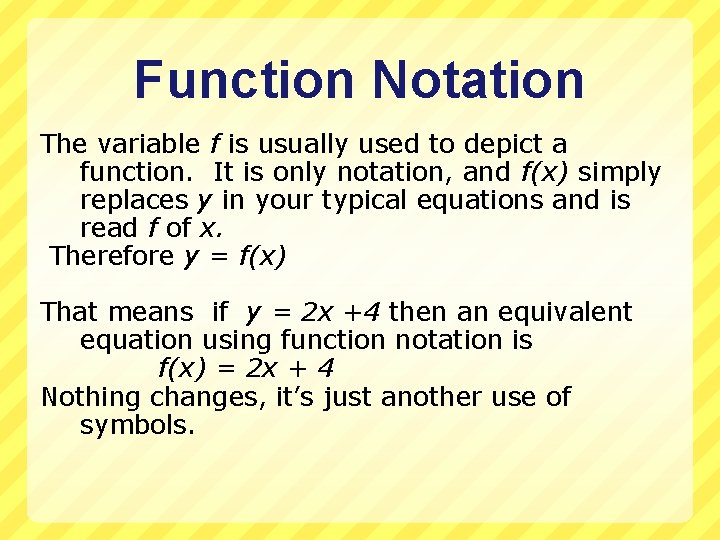 Function Notation

The variable $f$ is usually used to depict a function. It is only notation, and $f(x)$ simply replaces $y$ in your typical equations and is read $f$ of $x$.

Therefore $y = f(x)$

That means if $y = 2x + 4$ then an equivalent equation using function notation is

$f(x) = 2x + 4$

Nothing changes, it's just another use of symbols.